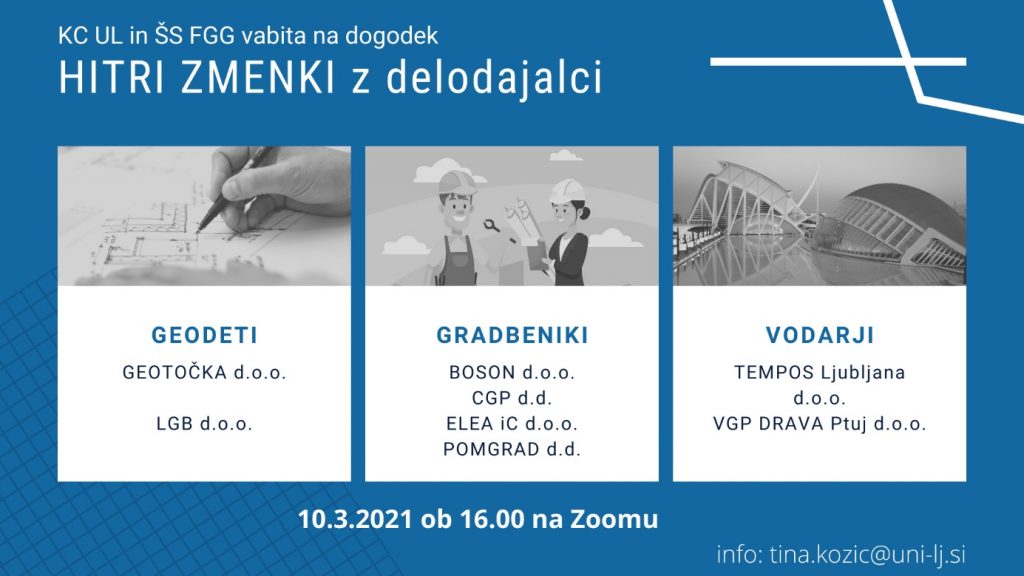 KC UL in ŠS FGG vabita na dogodek

HITRI ZMENKI z delodajalci

GEODETI

GEOTOČKA d.o.o.

LGB d.o.o.

GRADBENIKI

BOSON d.o.o.
CGP d.d.
ELEA iC d.o.o.
POMGRAD d.d.

VODARJI

TEMPOS Ljubljana d.o.o.
VGP DRAVA Ptuj d.o.o.

10.3.2021 ob 16.00 na Zoomu

info: tina.kozic@uni-lj.si